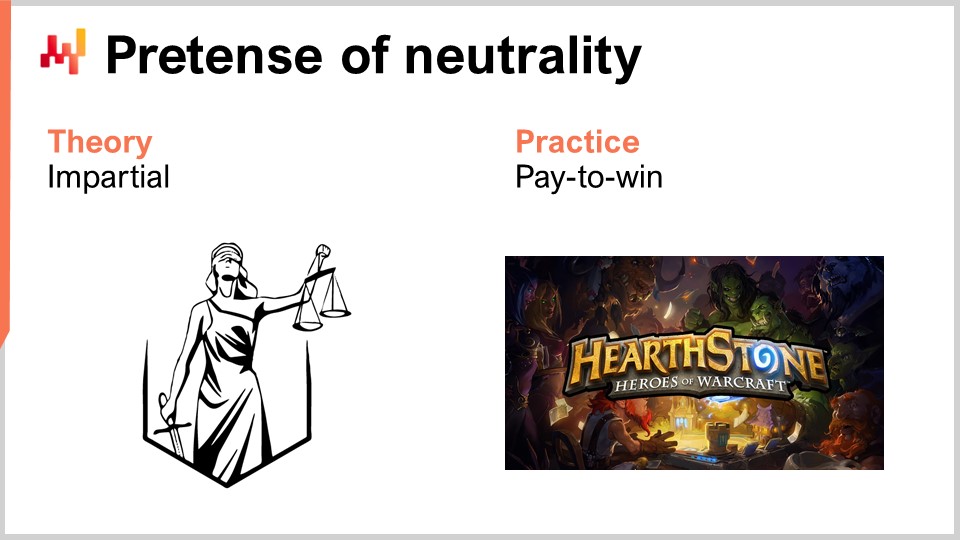 Pretense of neutrality

Theory
Impartial

Practice
Pay-to-win

HEARTHSTONE
HEROES OF WARCRAFT